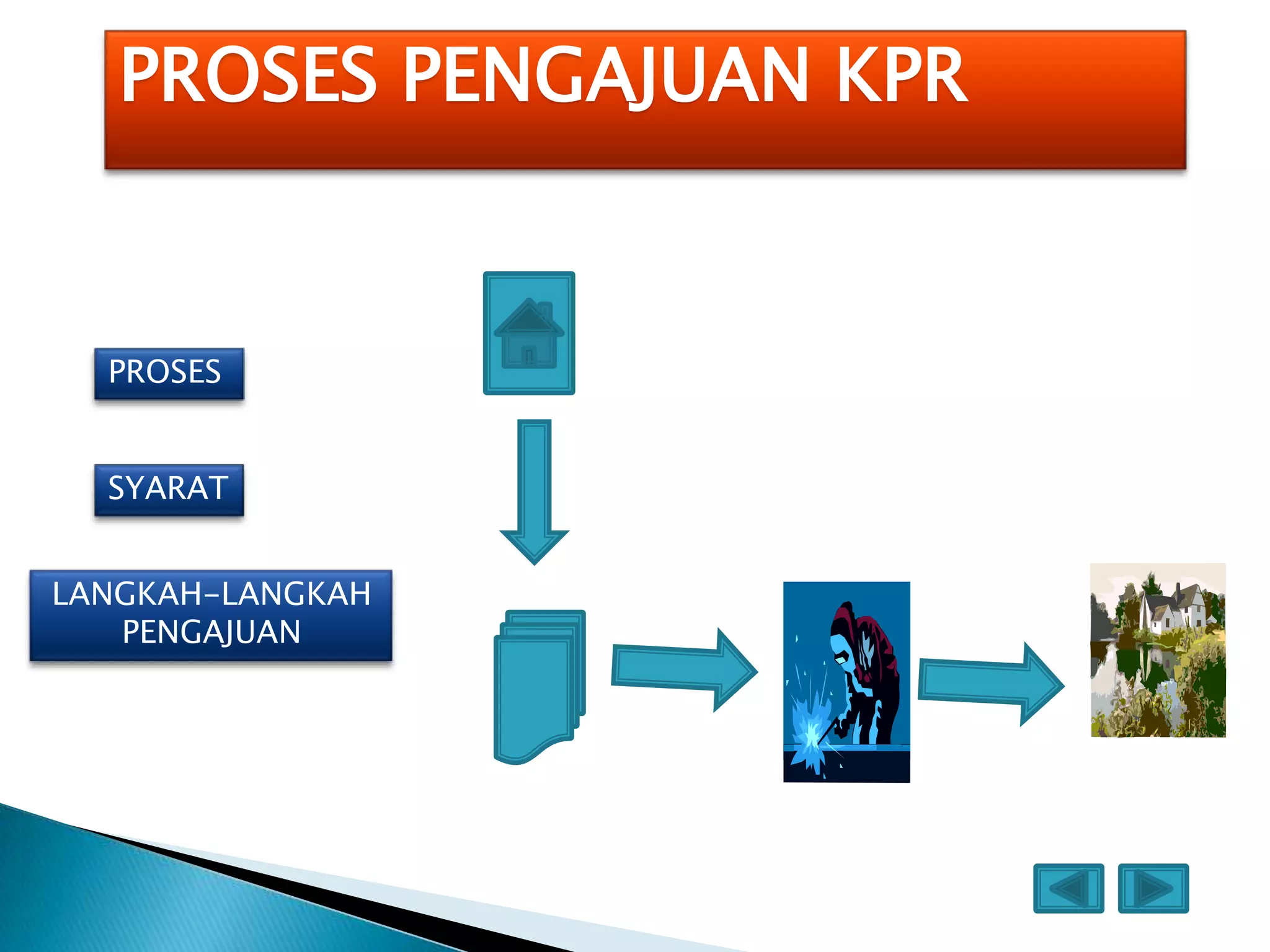 PROSES PENGAJUAN KPR

PROSES

SYARAT

LANGKAH-LANGKAH PENGAJUAN